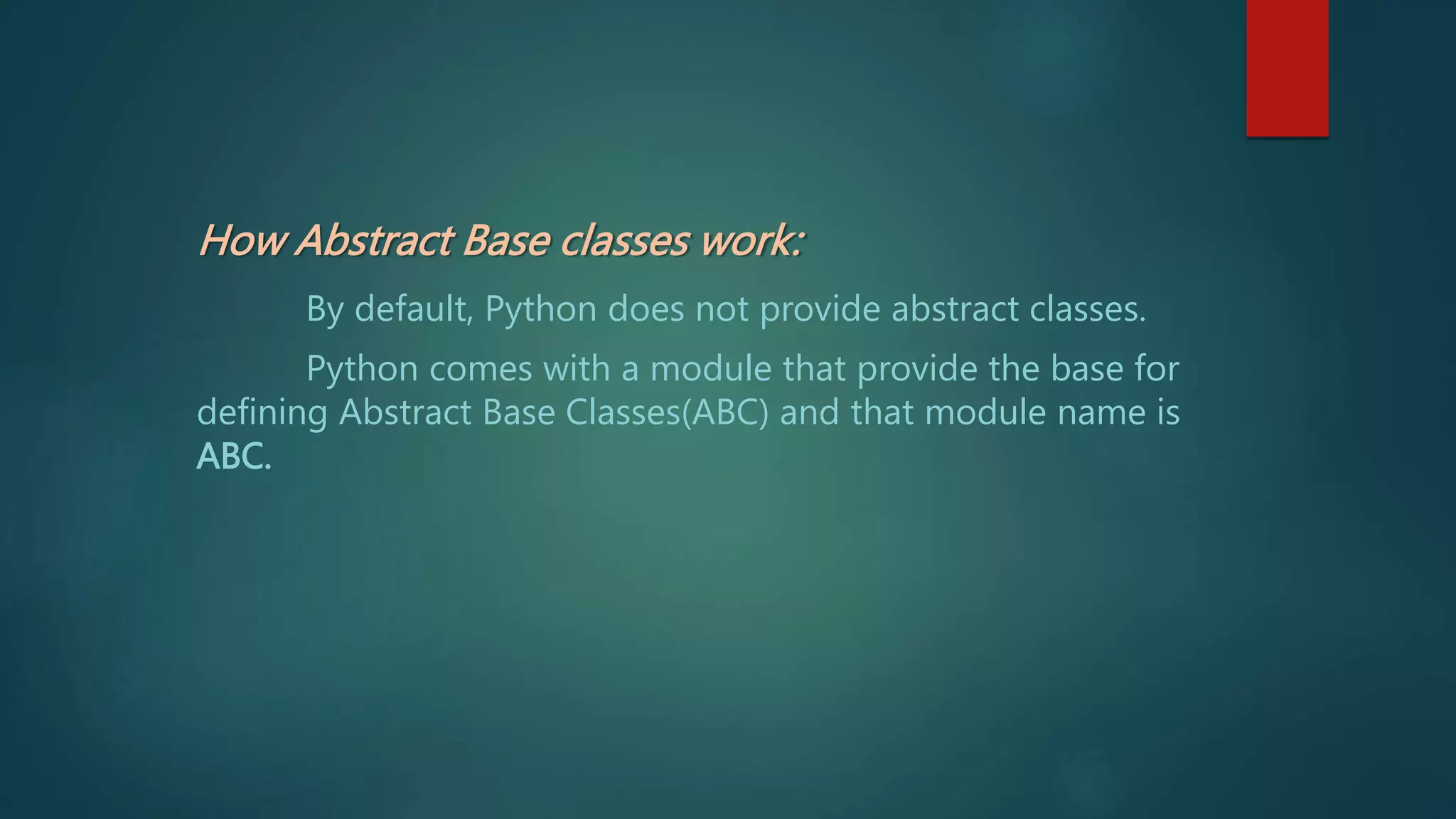 How Abstract Base classes work:

By default, Python does not provide abstract classes.

Python comes with a module that provide the base for defining Abstract Base Classes(ABC) and that module name is ABC.